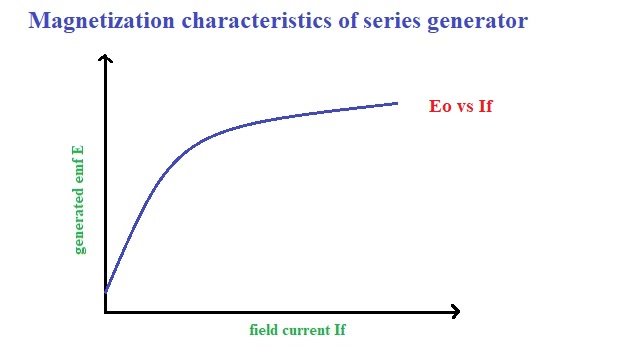 Magnetization characteristics of series generator

Eo vs If

generated emf E

field current If